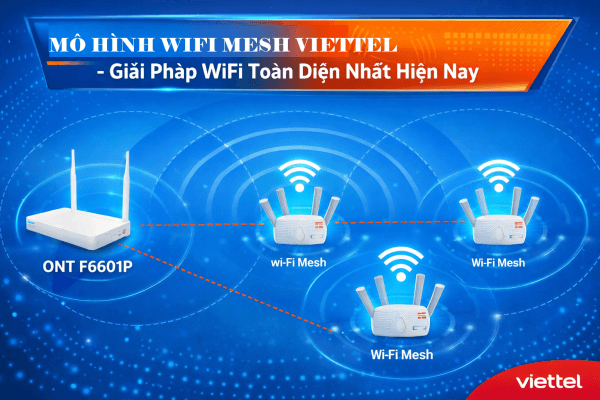 MÔ HÌNH WIFI MESH VIETTEL
- Giải Phàp WiFi Toàn Diện Nhất Hiện Nay

ONT F6601P

wi-Fi Mesh

Wi-Fi Mesh

Wi-Fi Mesh

viettel